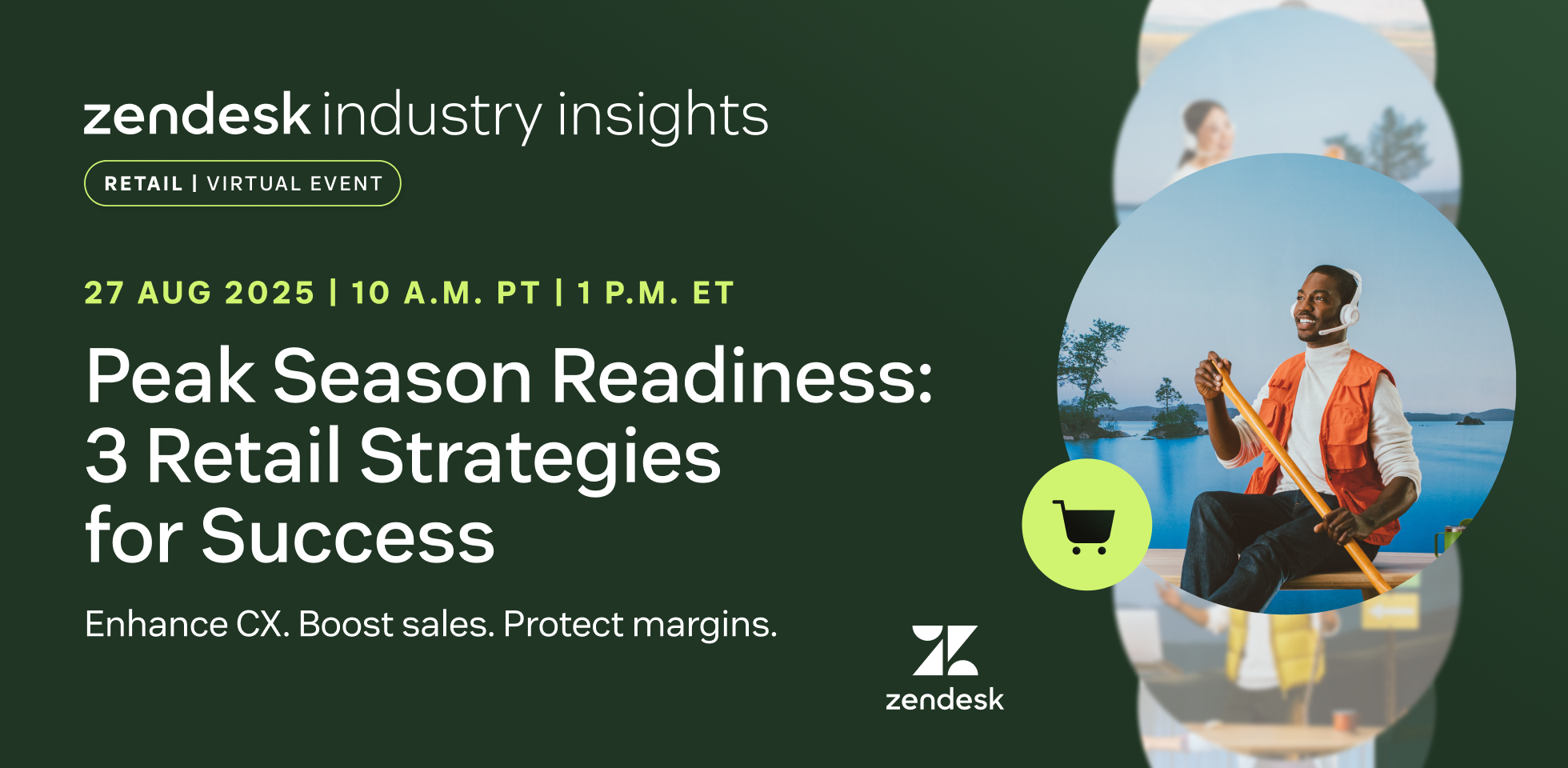 zendesk industry insights

RETAIL | VIRTUAL EVENT

27 AUG 2025 | 10 A.M. PT | 1 P.M. ET

Peak Season Readiness: 3 Retail Strategies for Success

Enhance CX. Boost sales. Protect margins.

zendesk